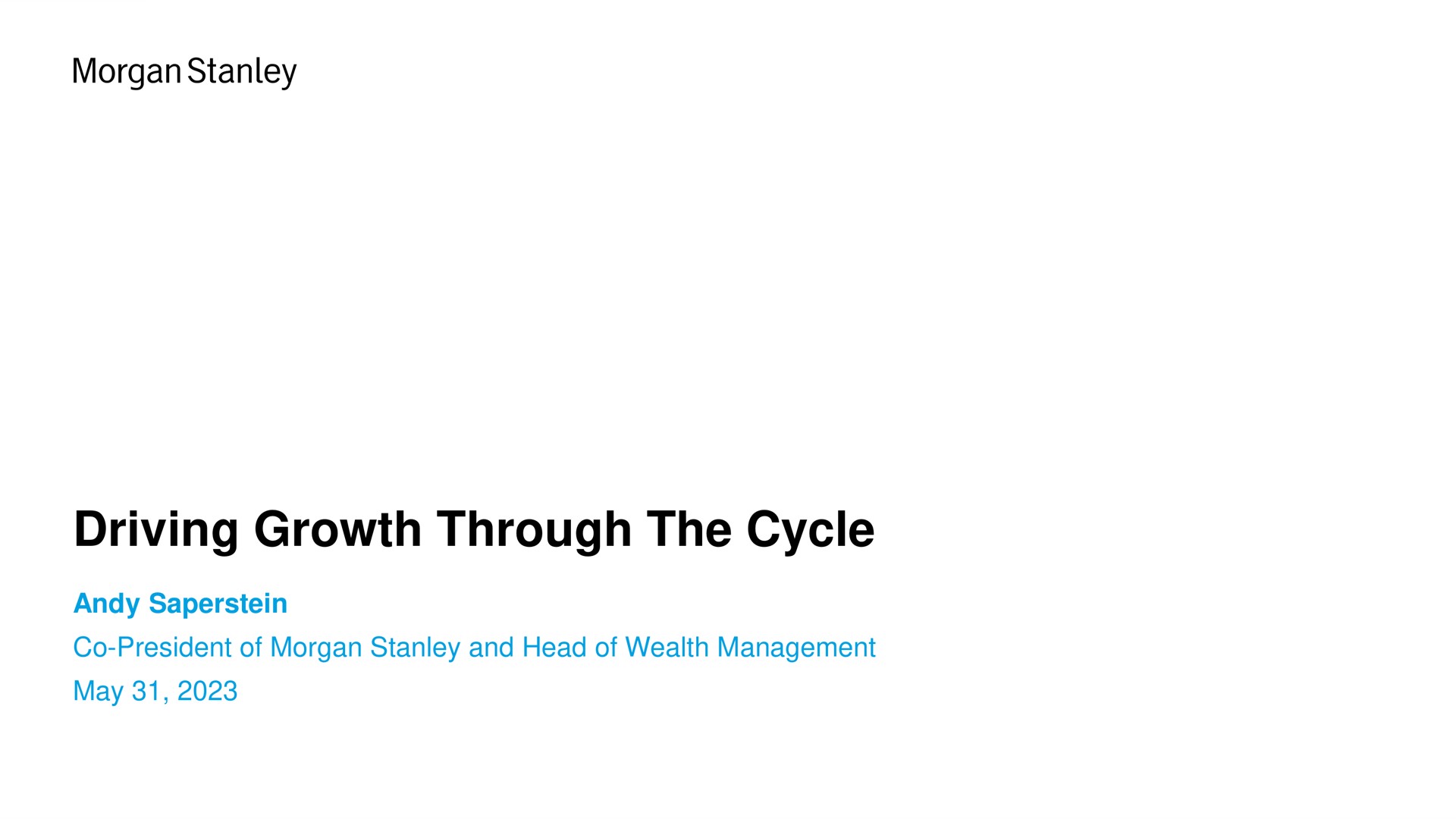 Morgan Stanley

Driving Growth Through The Cycle

Andy Saperstein

Co-President of Morgan Stanley and Head of Wealth Management

May 31, 2023